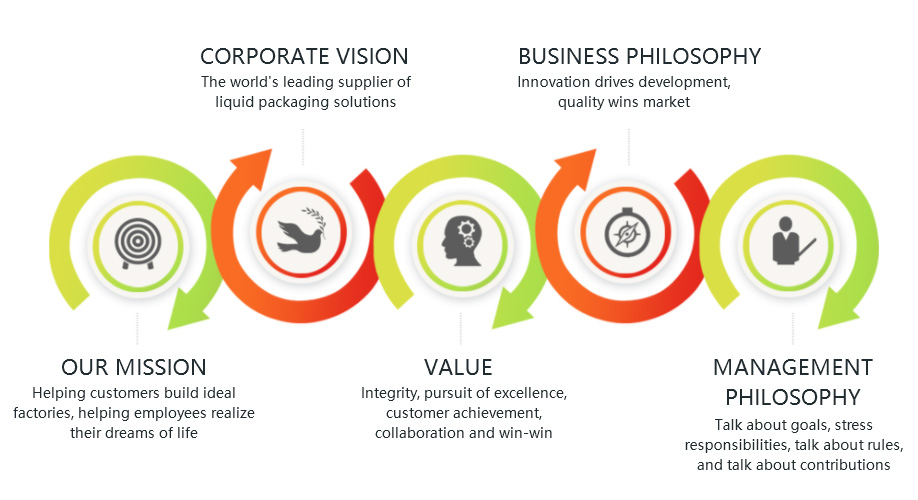 CORPORATE VISION
The world's leading supplier of liquid packaging solutions

BUSINESS PHILOSOPHY
Innovation drives development, quality wins market

OUR MISSION
Helping customers build ideal factories, helping employees realize their dreams of life

VALUE
Integrity, pursuit of excellence, customer achievement, collaboration and win-win

MANAGEMENT PHILOSOPHY
Talk about goals, stress responsibilities, talk about rules, and talk about contributions